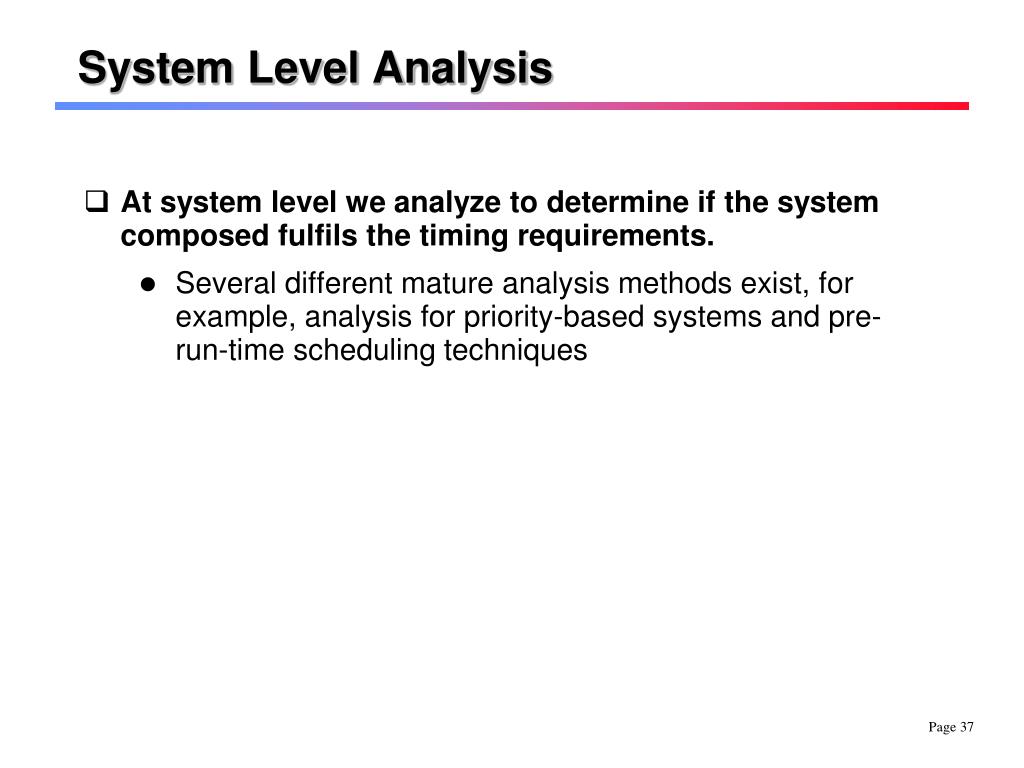 System Level Analysis

❑ At system level we analyze to determine if the system composed fulfils the timing requirements.

● Several different mature analysis methods exist, for example, analysis for priority-based systems and pre-run-time scheduling techniques

Page 37